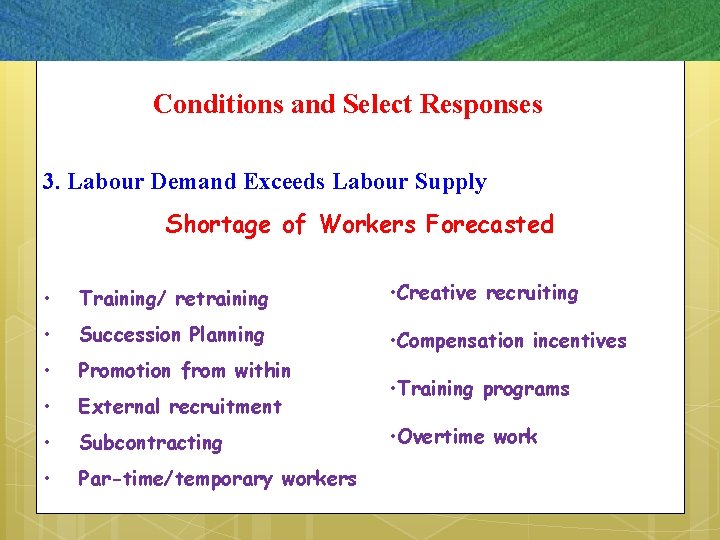 Conditions and Select Responses

3. Labour Demand Exceeds Labour Supply

Shortage of Workers Forecasted

• Training/ retraining
• Succession Planning
• Promotion from within
• External recruitment
• Subcontracting
• Par-time/temporary workers

•Creative recruiting
•Compensation incentives
•Training programs
•Overtime work